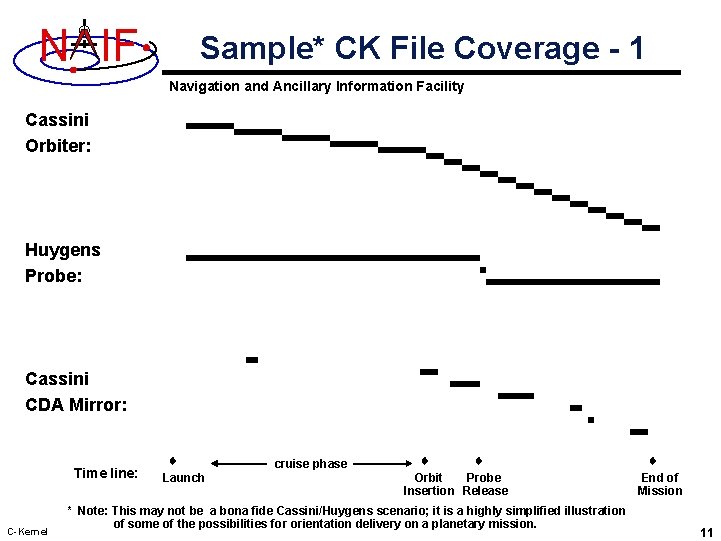 NAIF

Sample* CK File Coverage - 1

Navigation and Ancillary Information Facility

Cassini Orbiter:

Huygens Probe:

Cassini CDA Mirror:

Time line: Launch cruise phase Orbit Insertion Probe Release End of Mission

* Note: This may not be a bona fide Cassini/Huygens scenario; it is a highly simplified illustration of some of the possibilities for orientation delivery on a planetary mission.

C-Kernel

11